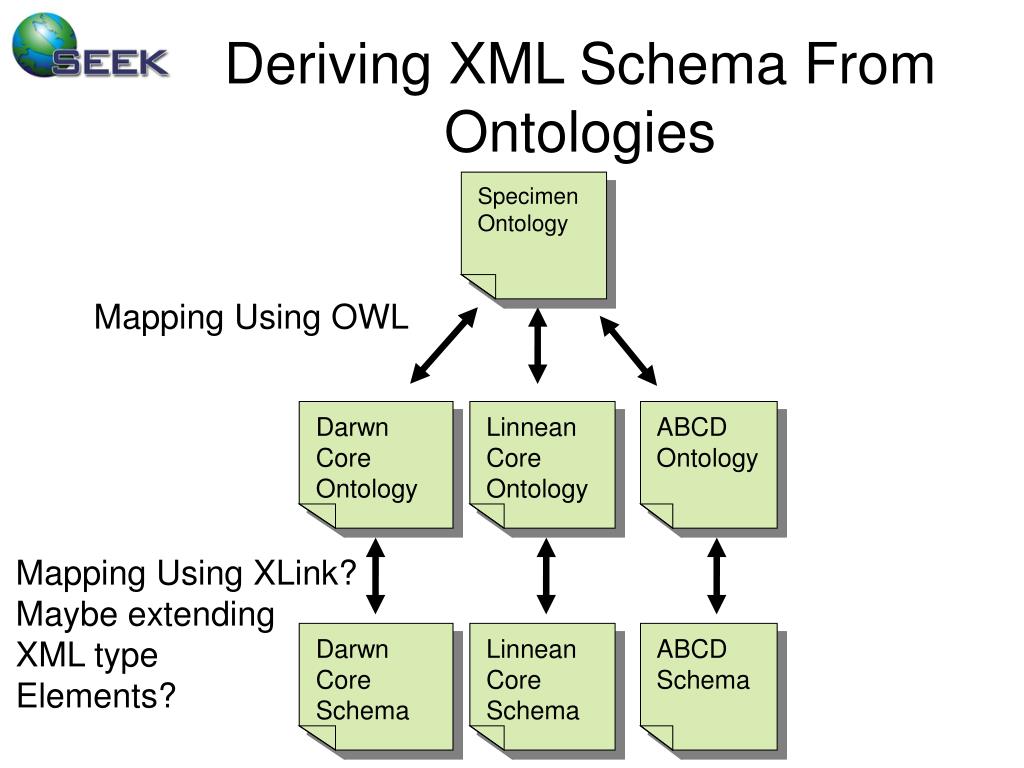 SEEK

Deriving XML Schema From Ontologies

Specimen Ontology

Mapping Using OWL

Darwn Core Ontology

Linnean Core Ontology

ABCD Ontology

Mapping Using XLink? Maybe extending XML type Elements?

Darwn Core Schema

Linnean Core Schema

ABCD Schema